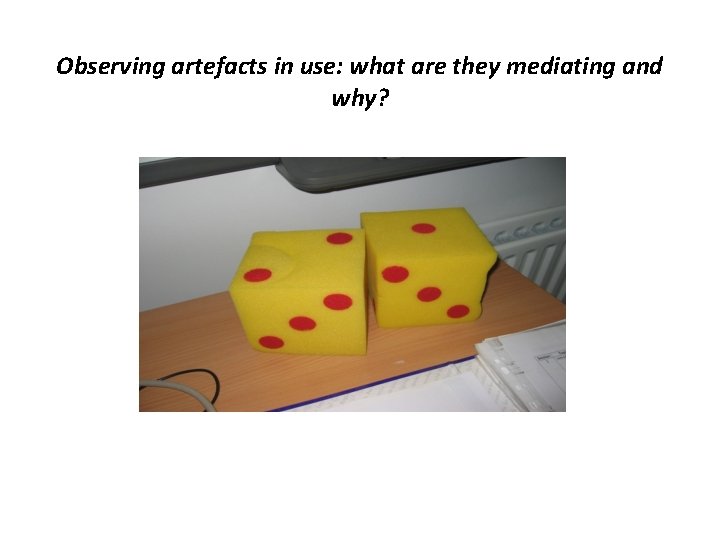 Observing artefacts in use: what are they mediating and why?